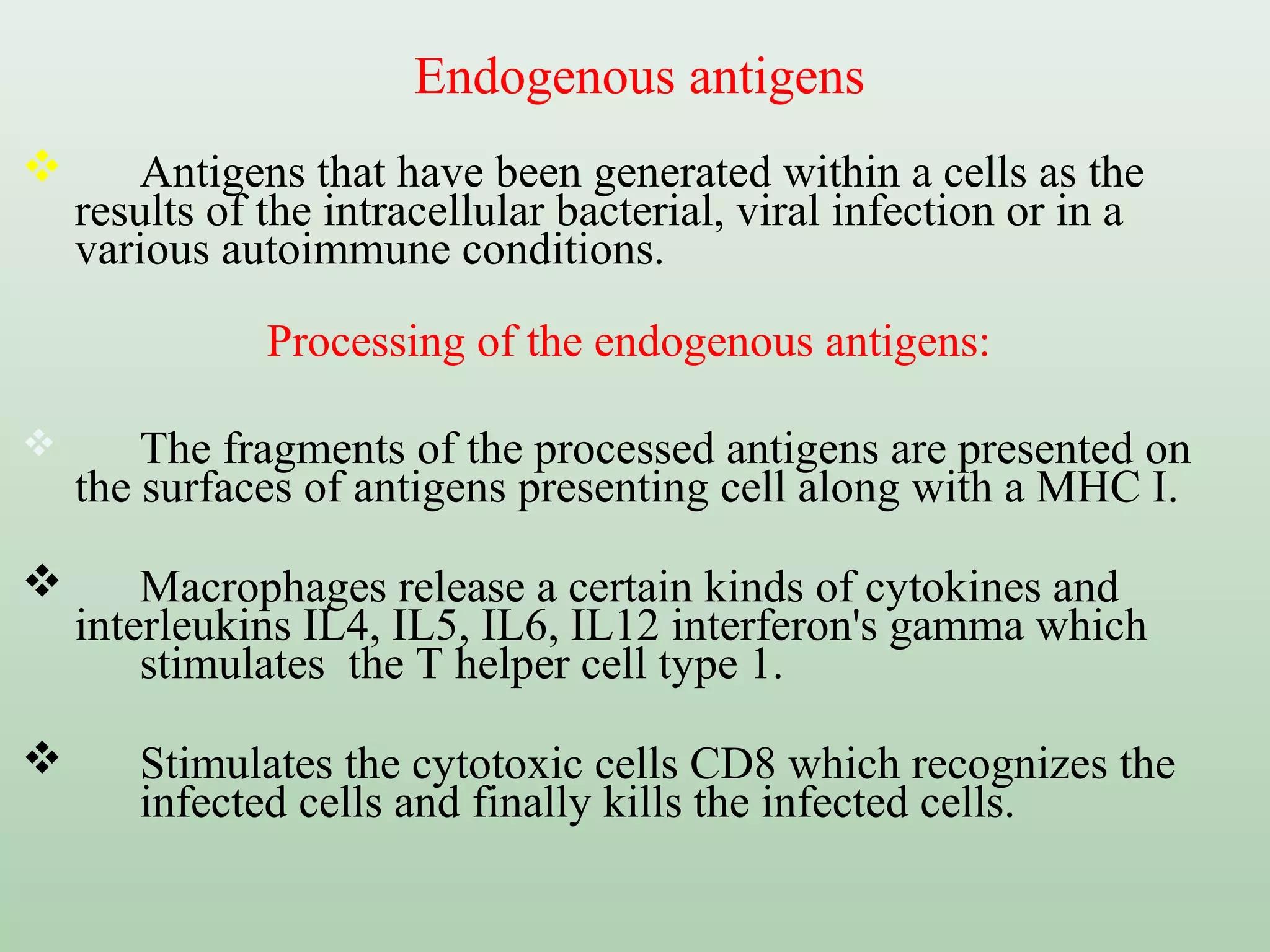 Endogenous antigens

❖ Antigens that have been generated within a cells as the results of the intracellular bacterial, viral infection or in a various autoimmune conditions.

Processing of the endogenous antigens:

❖ The fragments of the processed antigens are presented on the surfaces of antigens presenting cell along with a MHC I.

❖ Macrophages release a certain kinds of cytokines and interleukins IL4, IL5, IL6, IL12 interferon's gamma which stimulates the T helper cell type 1.

❖ Stimulates the cytotoxic cells CD8 which recognizes the infected cells and finally kills the infected cells.